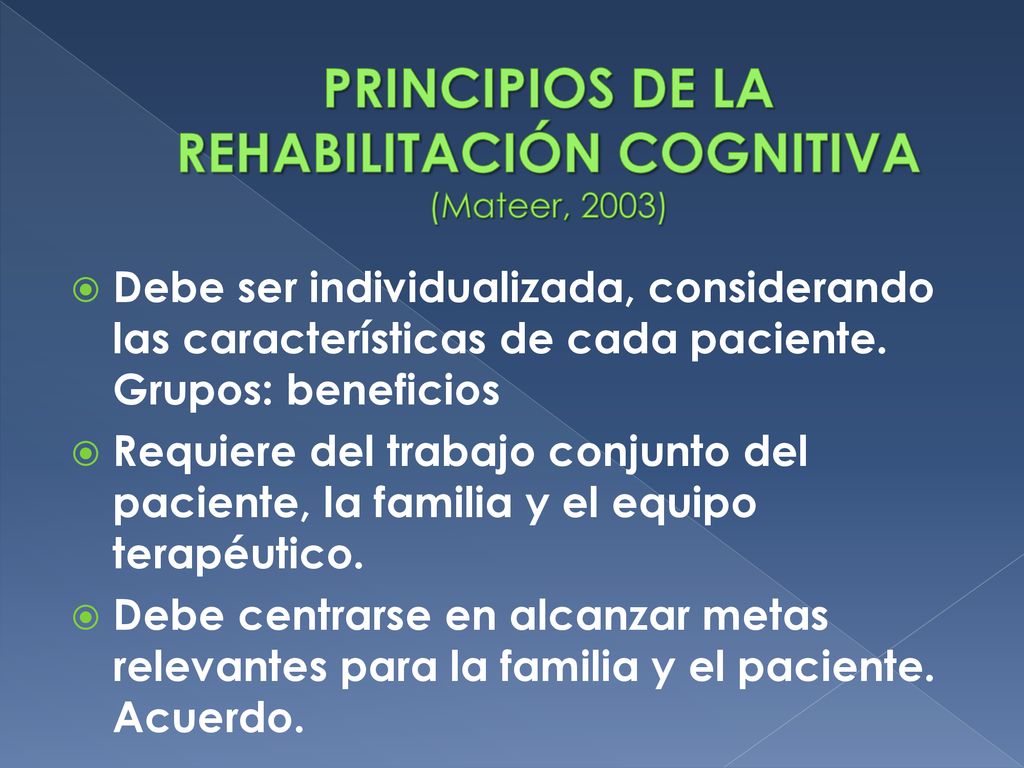 PRINCIPIOS DE LA REHABILITACIÓN COGNITIVA (Mateer, 2003)

Debe ser individualizada, considerando las características de cada paciente. Grupos: beneficios

Requiere del trabajo conjunto del paciente, la familia y el equipo terapéutico.

Debe centrarse en alcanzar metas relevantes para la familia y el paciente. Acuerdo.